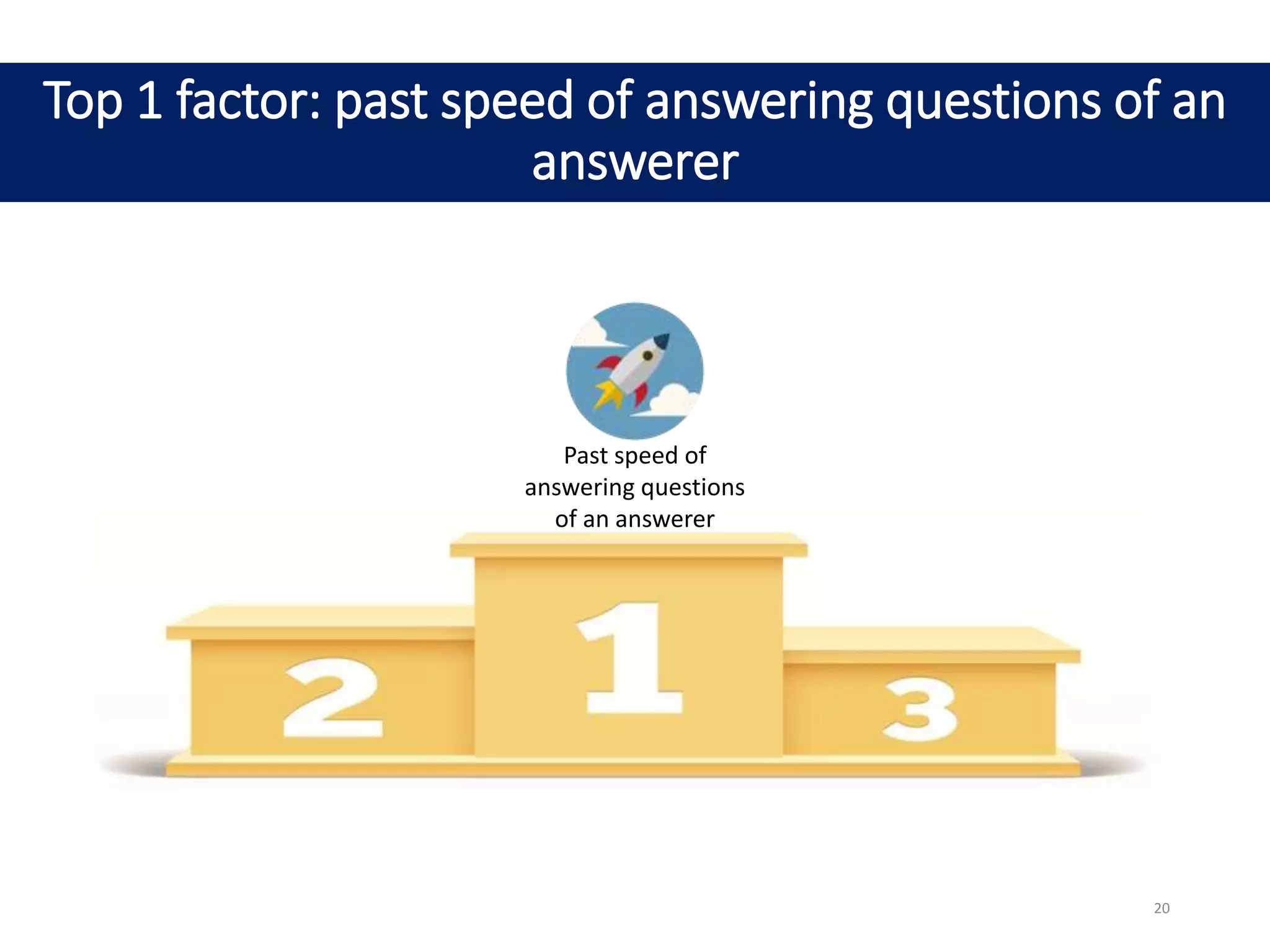 Top 1 factor: past speed of answering questions of an answerer

Past speed of answering questions of an answerer

2

1

3

20